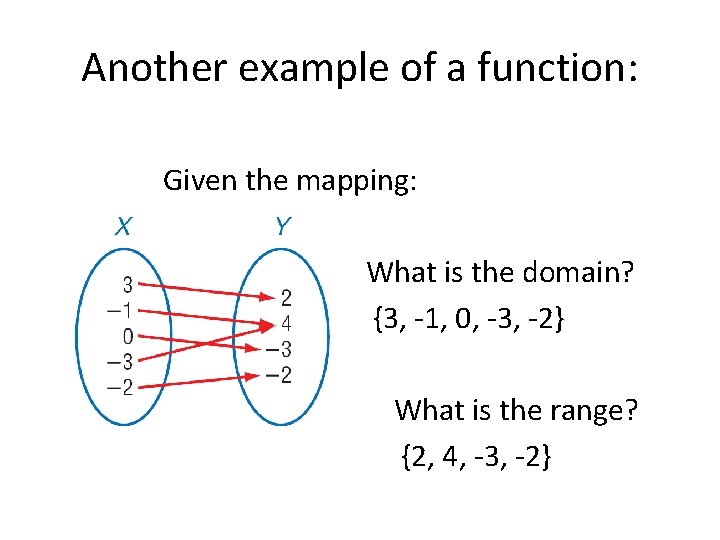 Another example of a function:

Given the mapping:

X
3
−1
0
−3
−2

Y
2
4
−3
−2

What is the domain?
{3, -1, 0, -3, -2}

What is the range?
{2, 4, -3, -2}